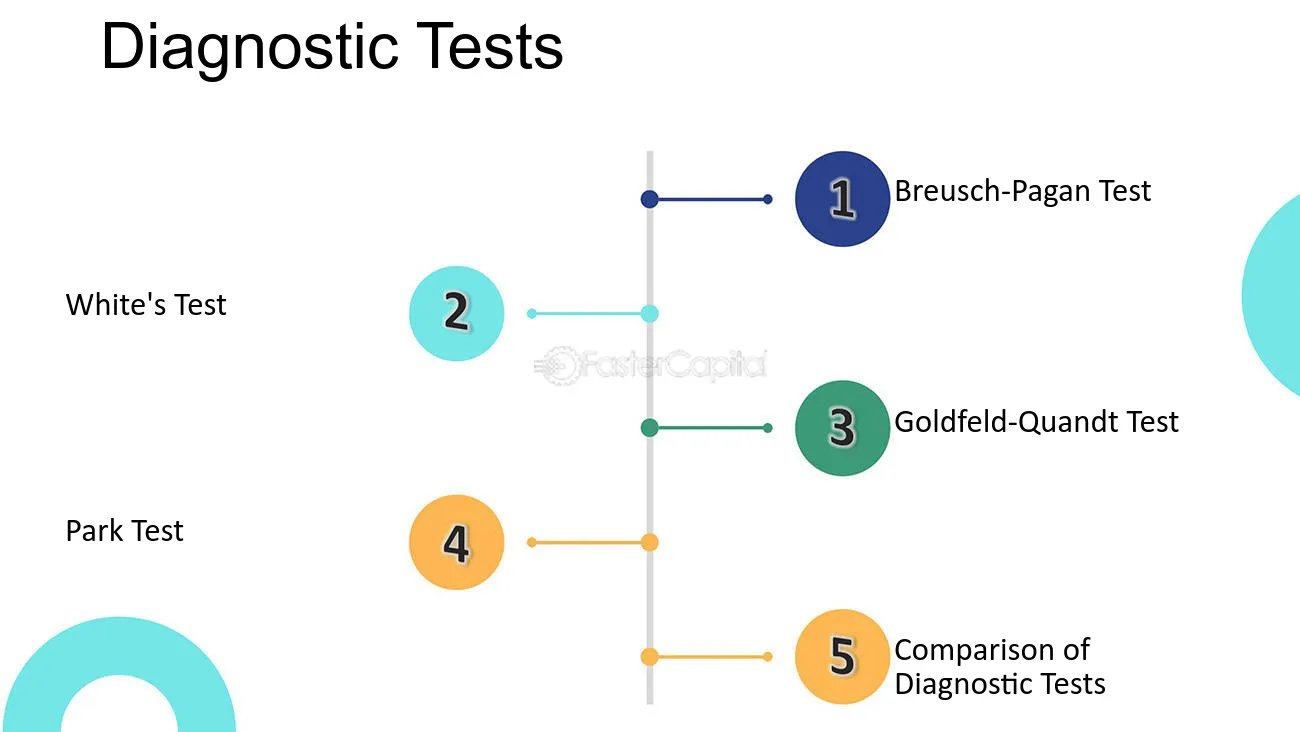 Diagnostic Tests

1 Breusch-Pagan Test

White's Test 2

FasterCapital

3 Goldfeld-Quandt Test

Park Test 4

5 Comparison of Diagnostic Tests